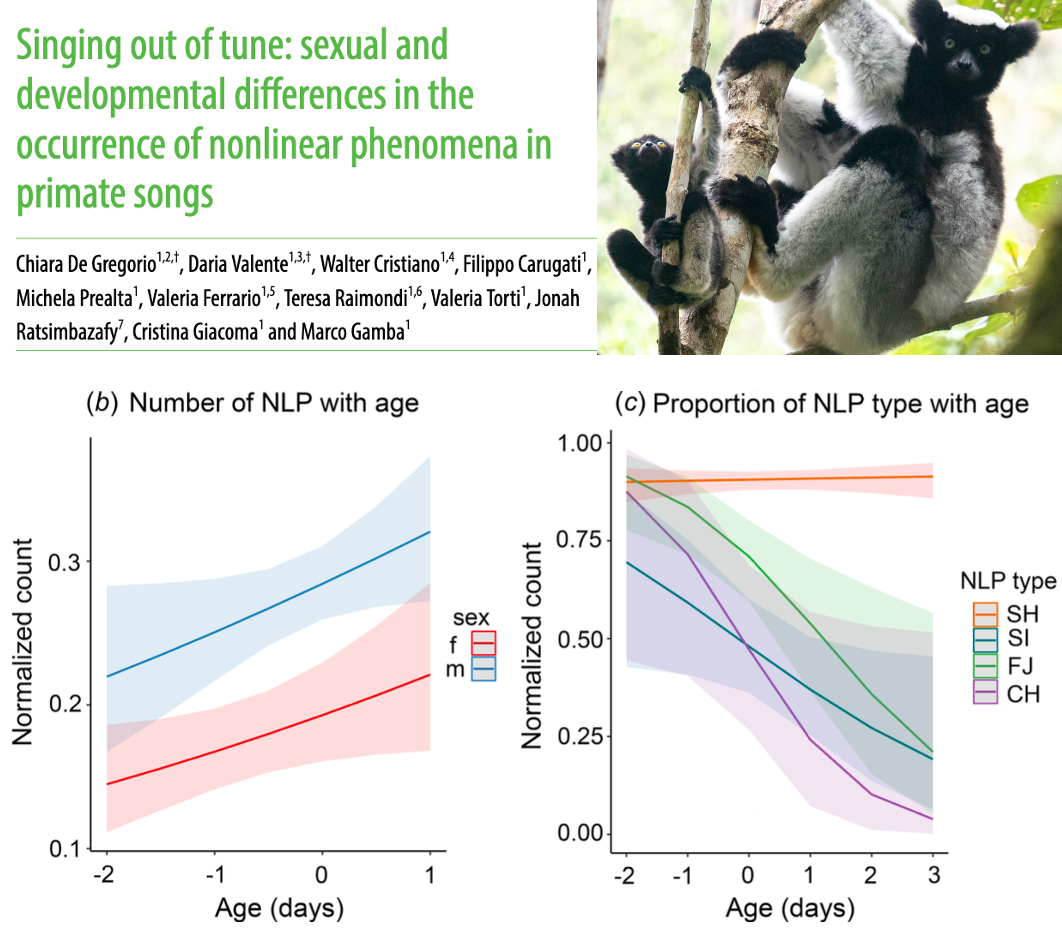 Singing out of tune: sexual and developmental differences in the occurrence of nonlinear phenomena in primate songs

Chiara De Gregorio$^{1,2,†}$, Daria Valente$^{1,3,†}$, Walter Cristiano$^{1,4}$, Filippo Carugati$^{1}$, Michela Prealta$^{1}$, Valeria Ferrario$^{1,5}$, Teresa Raimondi$^{1,6}$, Valeria Torti$^{1}$, Jonah Ratsimbazafy$^{7}$, Cristina Giacoma$^{1}$ and Marco Gamba$^{1}$

(b) Number of NLP with age

Normalized count

0.3
0.2
0.1

-2 -1 0 1

Age (days)

sex
f
m

(c) Proportion of NLP type with age

Normalized count

1.00
0.75
0.50
0.25
0.00

-2 -1 0 1 2 3

Age (days)

NLP type
SH
SI
FJ
CH